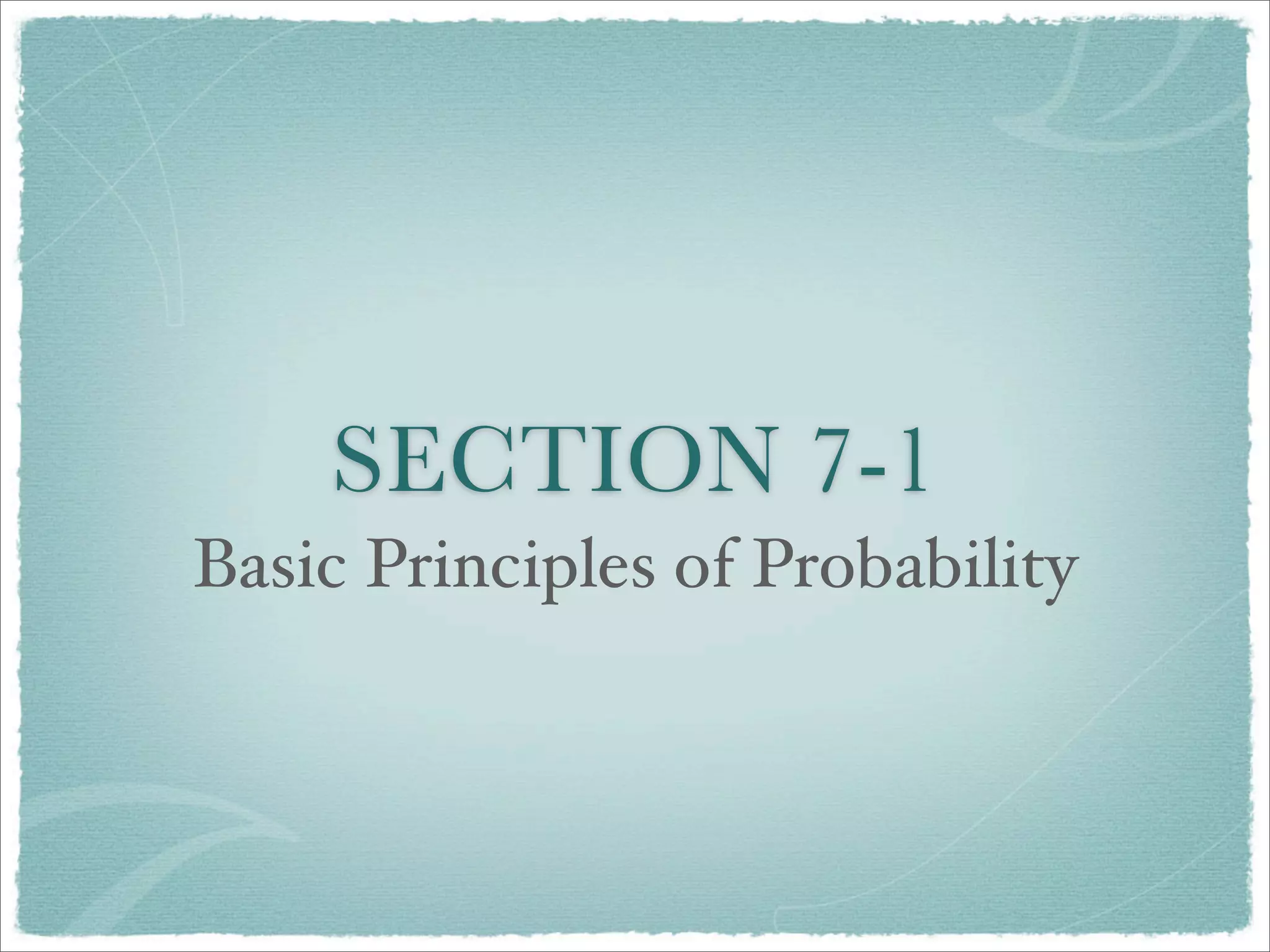 SECTION 7-1
Basic Principles of Probability